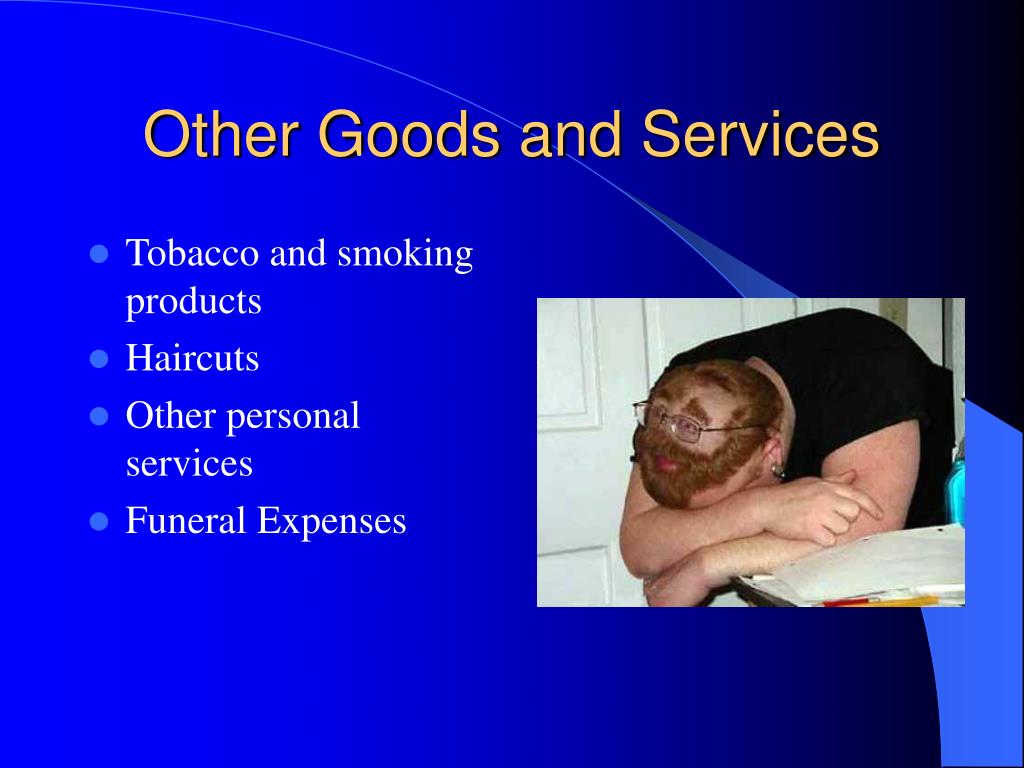 Other Goods and Services

- Tobacco and smoking products
- Haircuts
- Other personal services
- Funeral Expenses